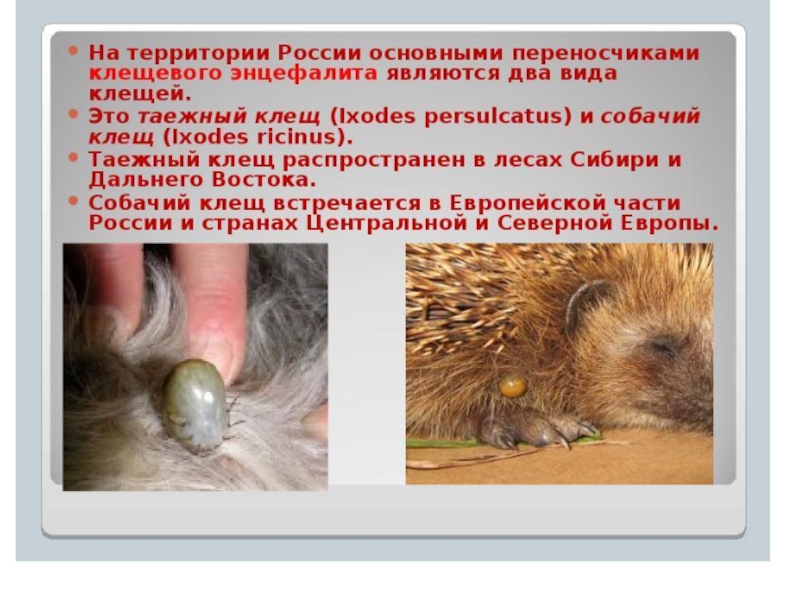 • На территории России основными переносчиками клещевого энцефалита являются два вида клещей.
• Это таежный клещ (Ixodes persulcatus) и собачий клещ (Ixodes ricinus).
• Таежный клещ распространен в лесах Сибири и Дальнего Востока.
• Собачий клещ встречается в Европейской части России и странах Центральной и Северной Европы.